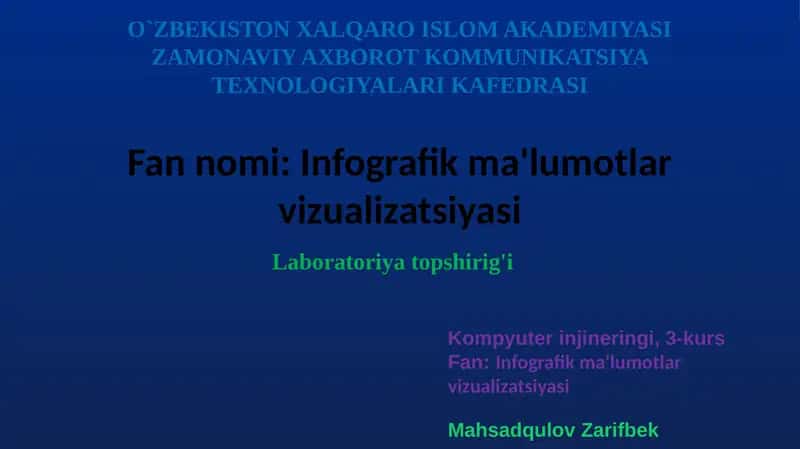 O`ZBEKISTON XALQARO ISLOM AKADEMIYASI ZAMONAVIY AXBOROT KOMMUNIKATSIYA TEXNOLOGIYALARI KAFEDRASI

Fan nomi: Infografik ma'lumotlar vizualizatsiyasi

Laboratoriya topshirig'i

Kompyuter injineringi, 3-kurs
Fan: Infografik ma'lumotlar vizualizatsiyasi

Mahsadqulov Zarifbek